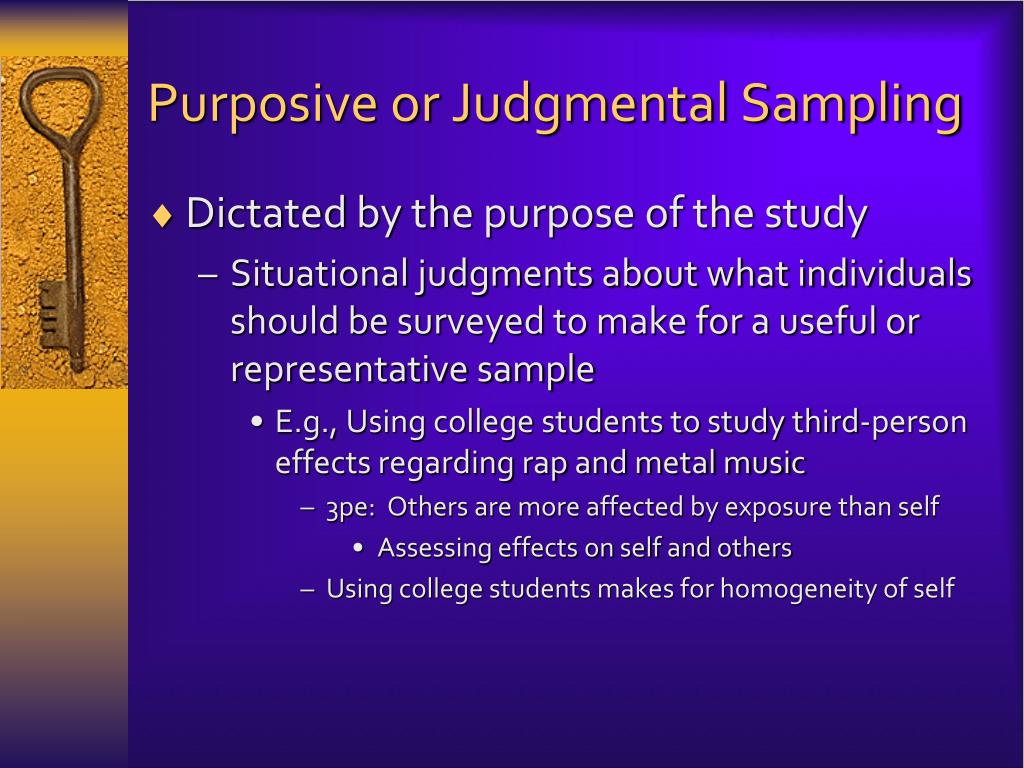 Purposive or Judgmental Sampling

♦ Dictated by the purpose of the study

– Situational judgments about what individuals should be surveyed to make for a useful or representative sample

• E.g., Using college students to study third-person effects regarding rap and metal music

– 3pe: Others are more affected by exposure than self

• Assessing effects on self and others

– Using college students makes for homogeneity of self